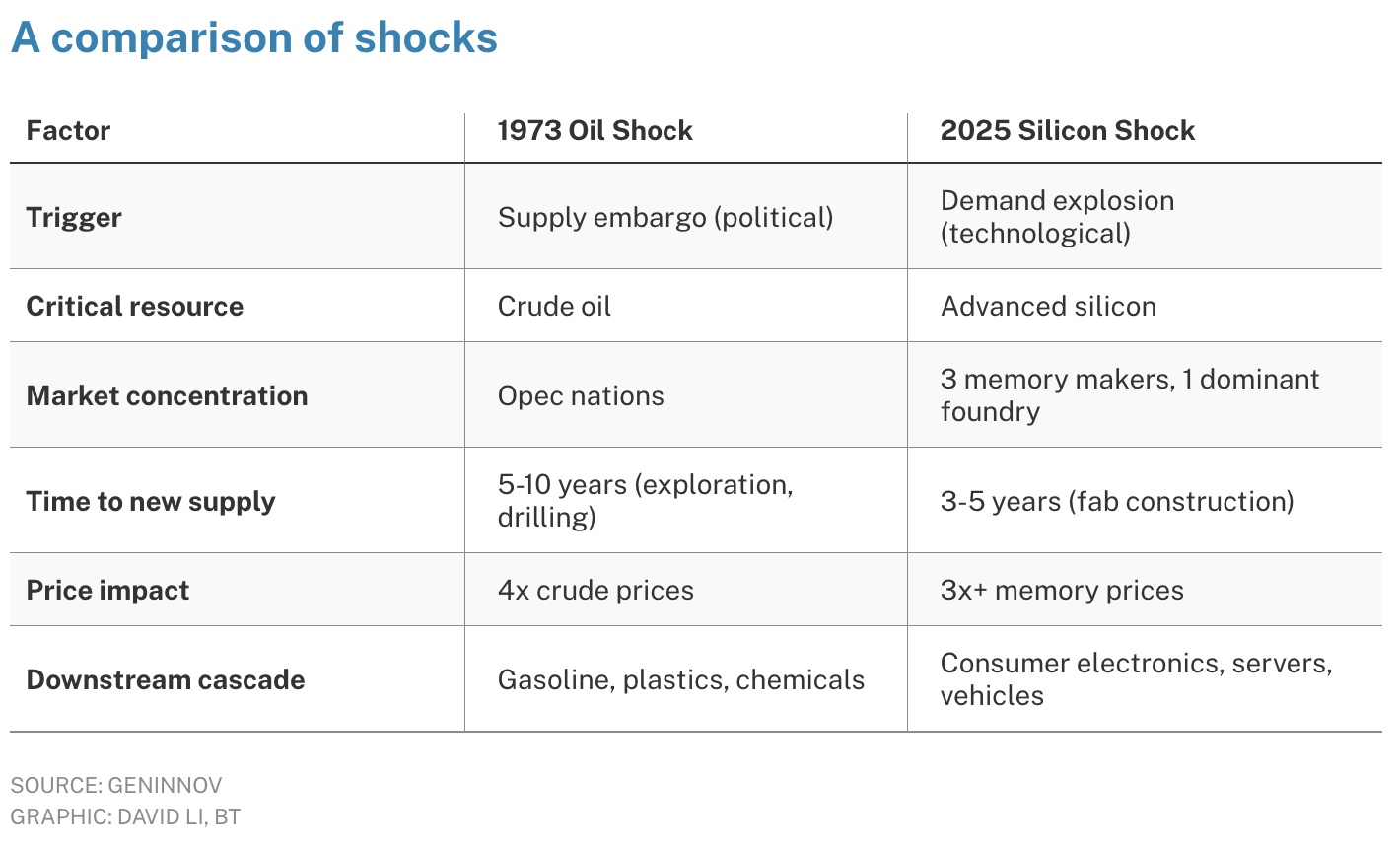 A comparison of shocks

| Factor | 1973 Oil Shock | 2025 Silicon Shock |
|---|---|---|
| Trigger | Supply embargo (political) | Demand explosion (technological) |
| Critical resource | Crude oil | Advanced silicon |
| Market concentration | Opec nations | 3 memory makers, 1 dominant foundry |
| Time to new supply | 5-10 years (exploration, drilling) | 3-5 years (fab construction) |
| Price impact | 4x crude prices | 3x+ memory prices |
| Downstream cascade | Gasoline, plastics, chemicals | Consumer electronics, servers, vehicles |

SOURCE: GENINNOV
GRAPHIC: DAVID LI, BT